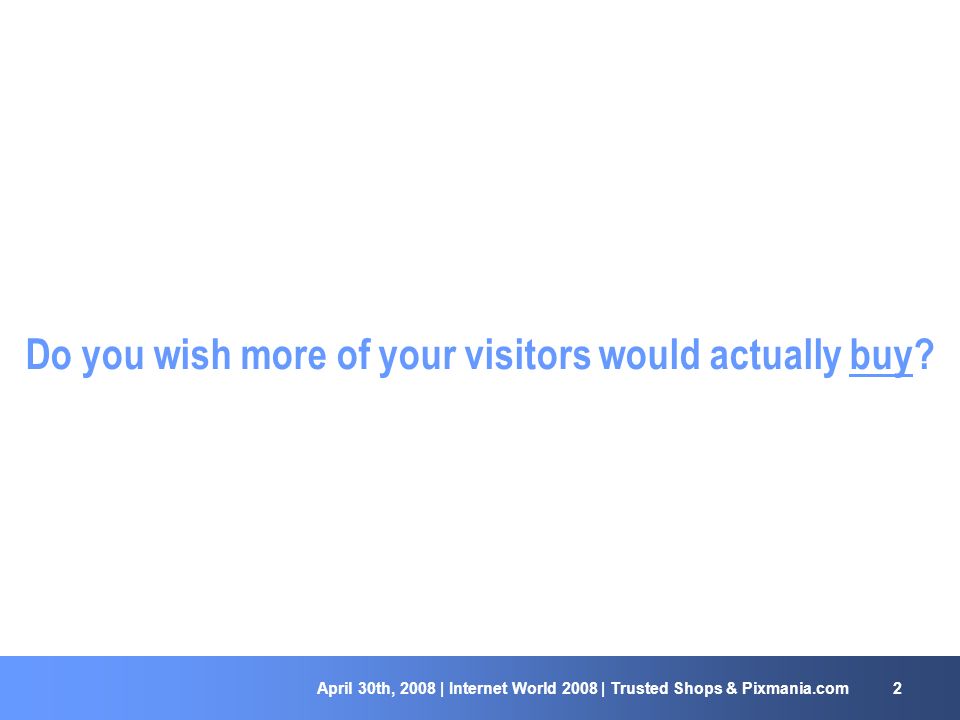 Do you wish more of your visitors would actually buy?

April 30th, 2008 | Internet World 2008 | Trusted Shops & Pixmania.com 2